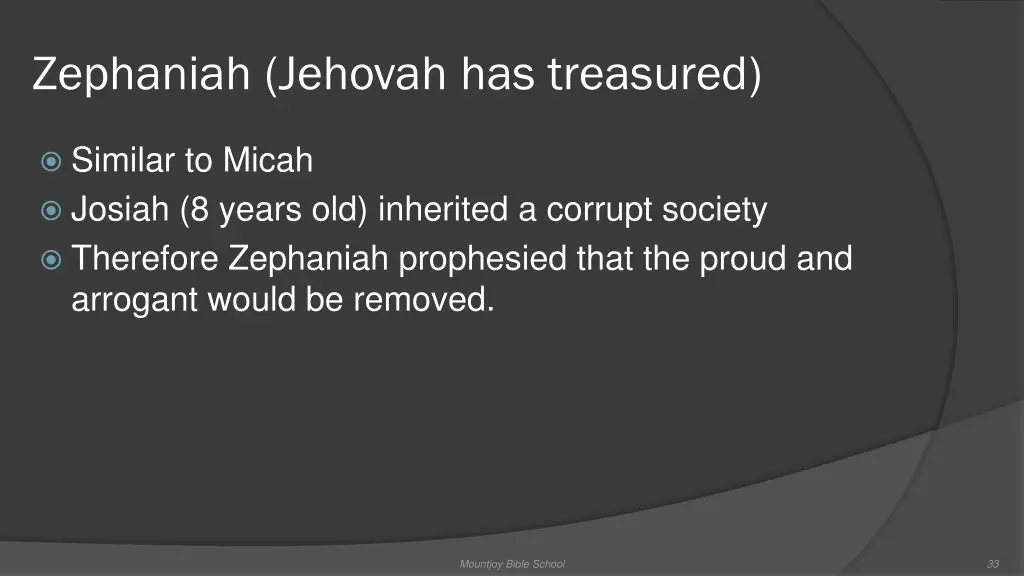 Zephaniah (Jehovah has treasured)

Similar to Micah
Josiah (8 years old) inherited a corrupt society
Therefore Zephaniah prophesied that the proud and arrogant would be removed.

Mountjoy Bible School

33